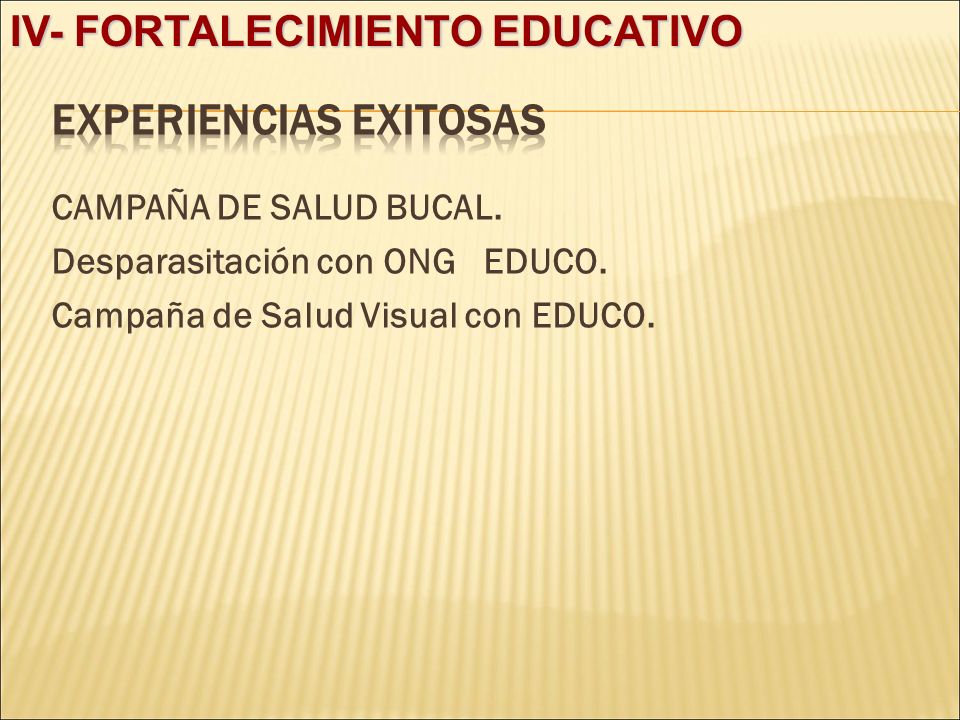 IV- FORTALECIMIENTO EDUCATIVO

EXPERIENCIAS EXITOSAS

CAMPAÑA DE SALUD BUCAL.

Desparasitación con ONG EDUCO.

Campaña de Salud Visual con EDUCO.